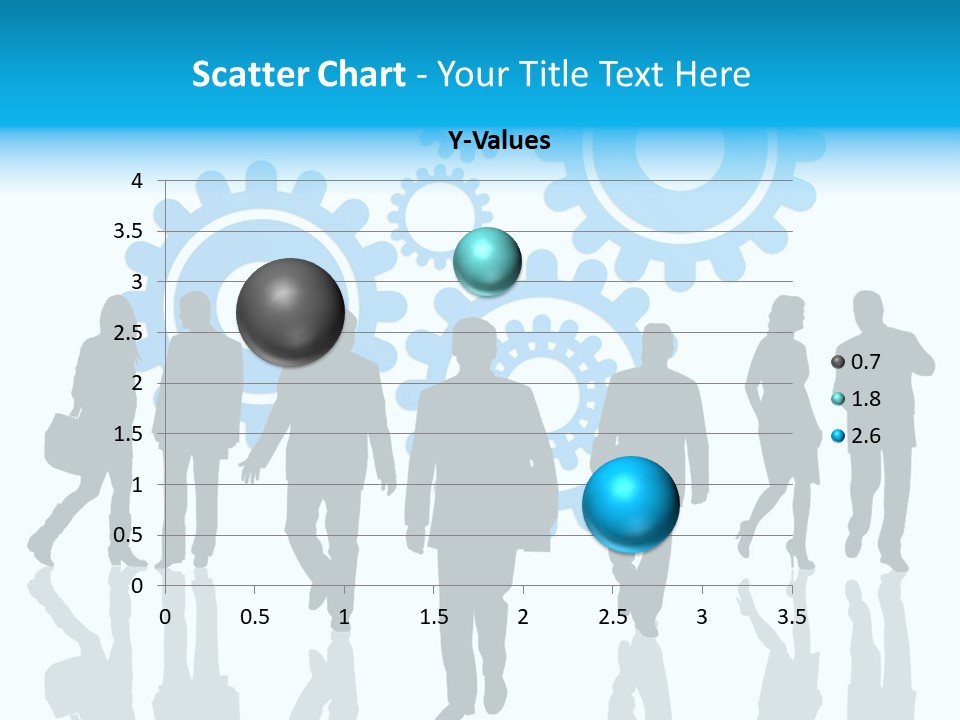 Scatter Chart - Your Title Text Here

Y-Values

4
3.5
3
2.5
2
1.5
1
0.5
0

0 0.5 1 1.5 2 2.5 3 3.5

0.7
1.8
2.6